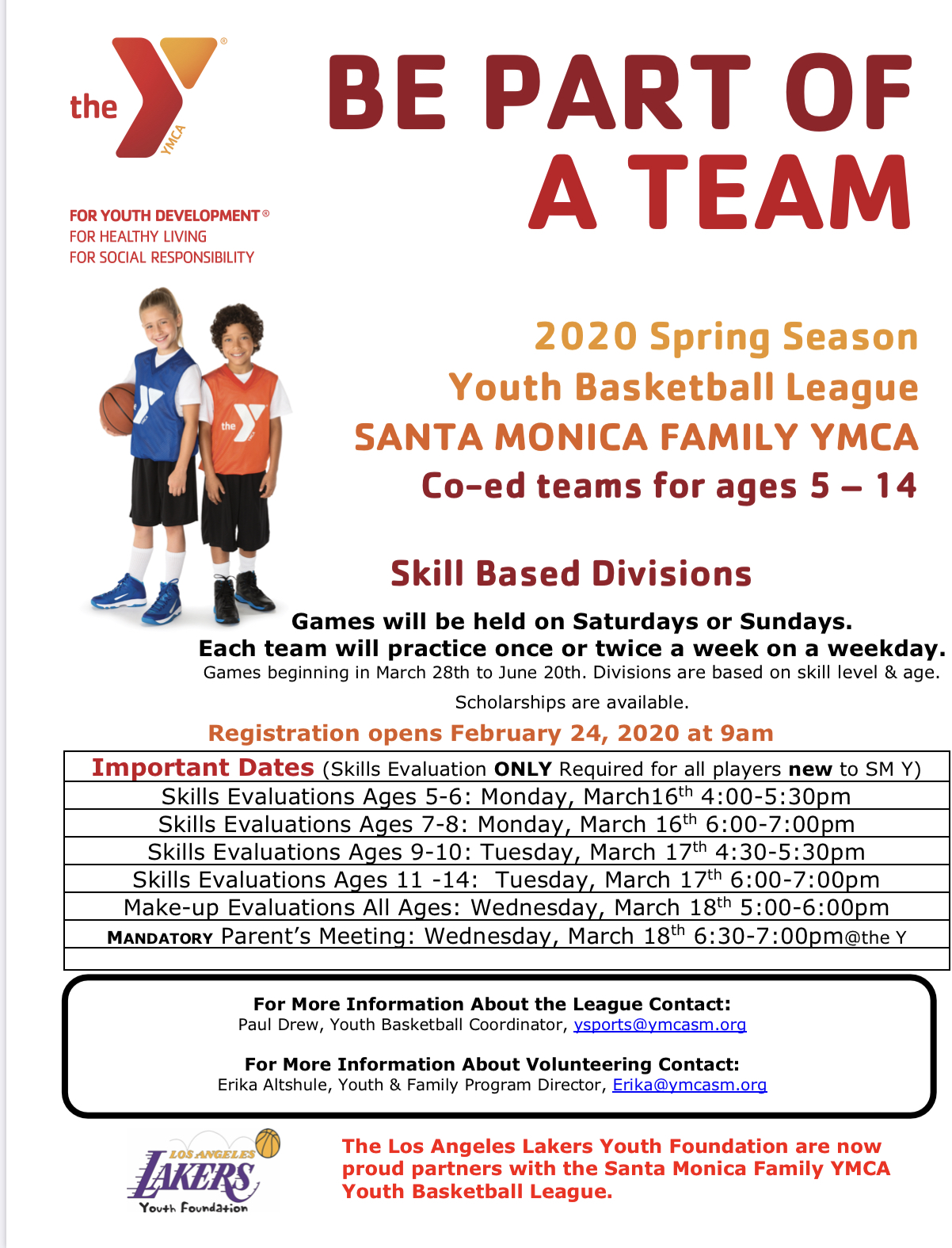 the YMCA

FOR YOUTH DEVELOPMENT®
FOR HEALTHY LIVING
FOR SOCIAL RESPONSIBILITY

BE PART OF A TEAM

the

2020 Spring Season
Youth Basketball League
SANTA MONICA FAMILY YMCA
Co-ed teams for ages 5 – 14

Skill Based Divisions

Games will be held on Saturdays or Sundays.
Each team will practice once or twice a week on a weekday.
Games beginning in March 28th to June 20th. Divisions are based on skill level & age.

Scholarships are available.

Registration opens February 24, 2020 at 9am

| Important Dates (Skills Evaluation ONLY Required for all players new to SM Y) |
|---|
| Skills Evaluations Ages 5-6: Monday, March16$^{th}$ 4:00-5:30pm |
| Skills Evaluations Ages 7-8: Monday, March 16$^{th}$ 6:00-7:00pm |
| Skills Evaluations Ages 9-10: Tuesday, March 17$^{th}$ 4:30-5:30pm |
| Skills Evaluations Ages 11 -14: Tuesday, March 17$^{th}$ 6:00-7:00pm |
| Make-up Evaluations All Ages: Wednesday, March 18$^{th}$ 5:00-6:00pm |
| MANDATORY Parent's Meeting: Wednesday, March 18$^{th}$ 6:30-7:00pm@the Y |
| |

For More Information About the League Contact:
Paul Drew, Youth Basketball Coordinator, ysports@ymcasm.org

For More Information About Volunteering Contact:
Erika Altshule, Youth & Family Program Director, Erika@ymcasm.org

LOS ANGELES LAKERS Youth Foundation

The Los Angeles Lakers Youth Foundation are now proud partners with the Santa Monica Family YMCA Youth Basketball League.